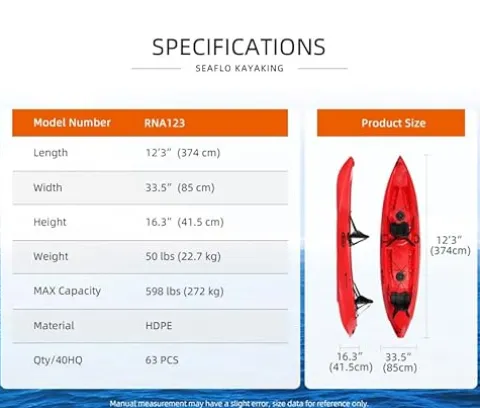 SPECIFICATIONS
SEAFLO KAYAKING

| Model Number | RNA123 |
|---|---|
| Length | 12'3" (374 cm) |
| Width | 33.5" (85 cm) |
| Height | 16.3" (41.5 cm) |
| Weight | 50 lbs (22.7 kg) |
| MAX Capacity | 598 lbs (272 kg) |
| Material | HDPE |
| Qty/40HQ | 63 PCS |

Product Size

12'3" (374cm)

16.3" (41.5cm)

33.5" (85cm)

Manual measurement may have a slight error, size data for reference only.